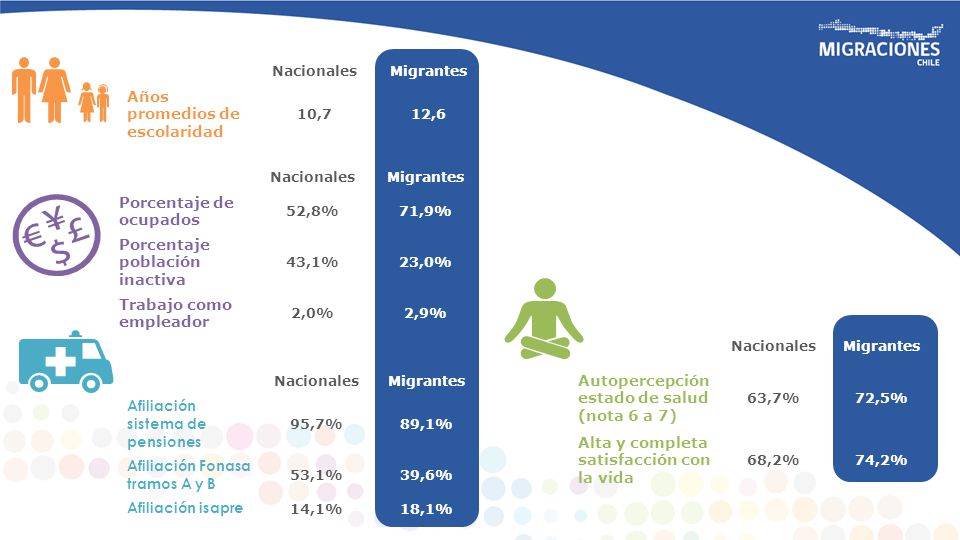 MIGRACIONES
CHILE

| | Nacionales | Migrantes |
|---|---|---|
| Años promedios de escolaridad | 10,7 | 12,6 |

| | Nacionales | Migrantes |
|---|---|---|
| Porcentaje de ocupados | 52,8% | 71,9% |
| Porcentaje población inactiva | 43,1% | 23,0% |
| Trabajo como empleador | 2,0% | 2,9% |

| | Nacionales | Migrantes |
|---|---|---|
| Afiliación sistema de pensiones | 95,7% | 89,1% |
| Afiliación Fonasa tramos A y B | 53,1% | 39,6% |
| Afiliación isapre | 14,1% | 18,1% |

| | Nacionales | Migrantes |
|---|---|---|
| Autopercepción estado de salud (nota 6 a 7) | 63,7% | 72,5% |
| Alta y completa satisfacción con la vida | 68,2% | 74,2% |